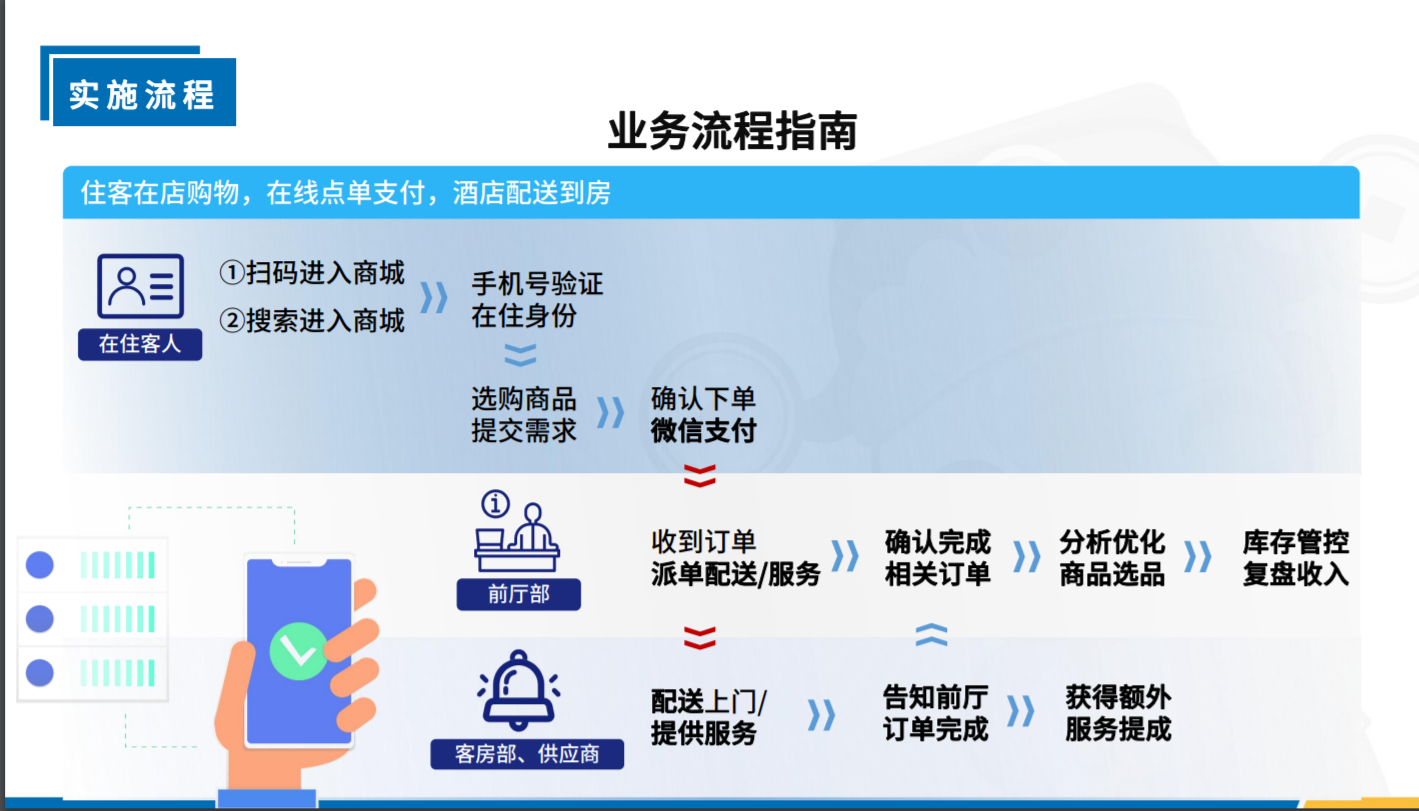 实施流程

业务流程指南

住客在店购物，在线点单支付，酒店配送到房

在住客人

①扫码进入商城
②搜索进入商城

手机号验证
在住身份

选购商品
提交需求

确认下单
微信支付

前厅部

收到订单
派单配送/服务

确认完成
相关订单

分析优化
商品选品

库存管控
复盘收入

客房部、供应商

配送上门/
提供服务

告知前厅
订单完成

获得额外
服务提成